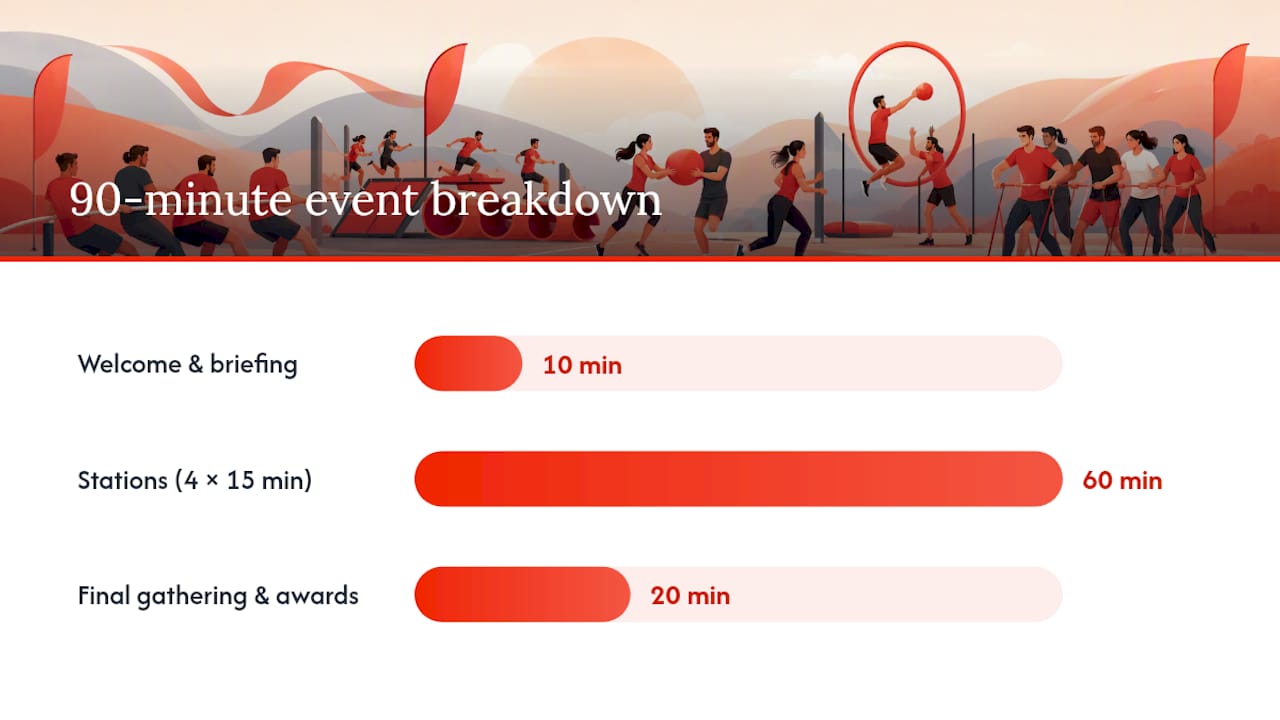 90-minute event breakdown

Welcome & briefing
10 min

Stations (4 × 15 min)
60 min

Final gathering & awards
20 min